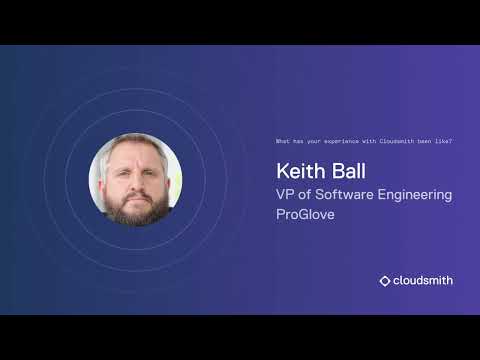 What has your experience with Cloudsmith been like?

Keith Ball
VP of Software Engineering
ProGlove

cloudsmith